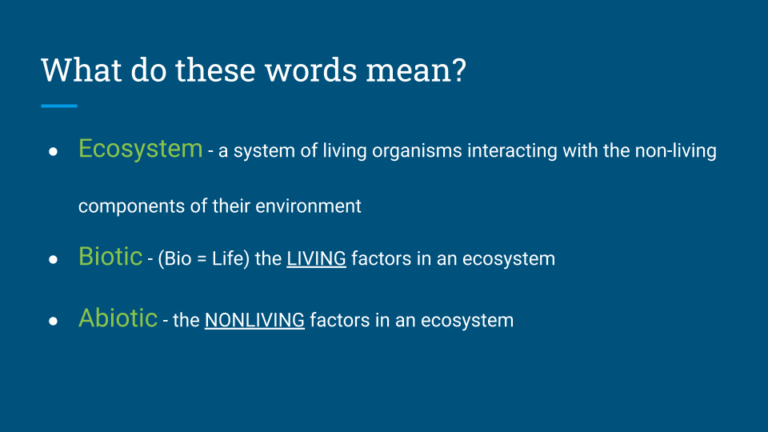 What do these words mean?

● Ecosystem - a system of living organisms interacting with the non-living components of their environment

● Biotic - (Bio = Life) the LIVING factors in an ecosystem

● Abiotic - the NONLIVING factors in an ecosystem